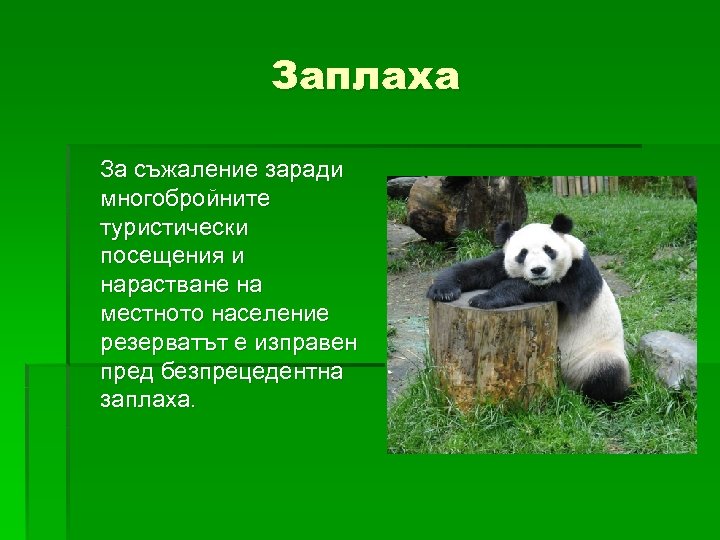 Заплаха

За съжаление заради многобройните туристически посещения и нарастване на местното население резерватът е изправен пред безпрецедентна заплаха.